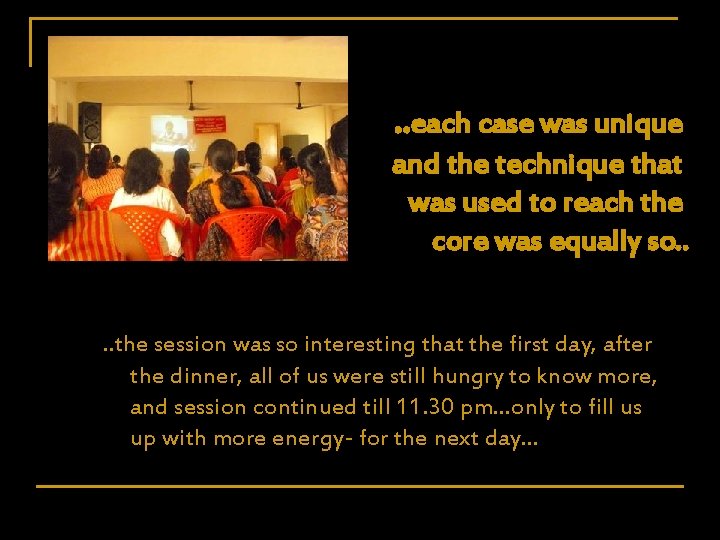 ..each case was unique and the technique that was used to reach the core was equally so..

..the session was so interesting that the first day, after the dinner, all of us were still hungry to know more, and session continued till 11.30 pm...only to fill us up with more energy- for the next day...